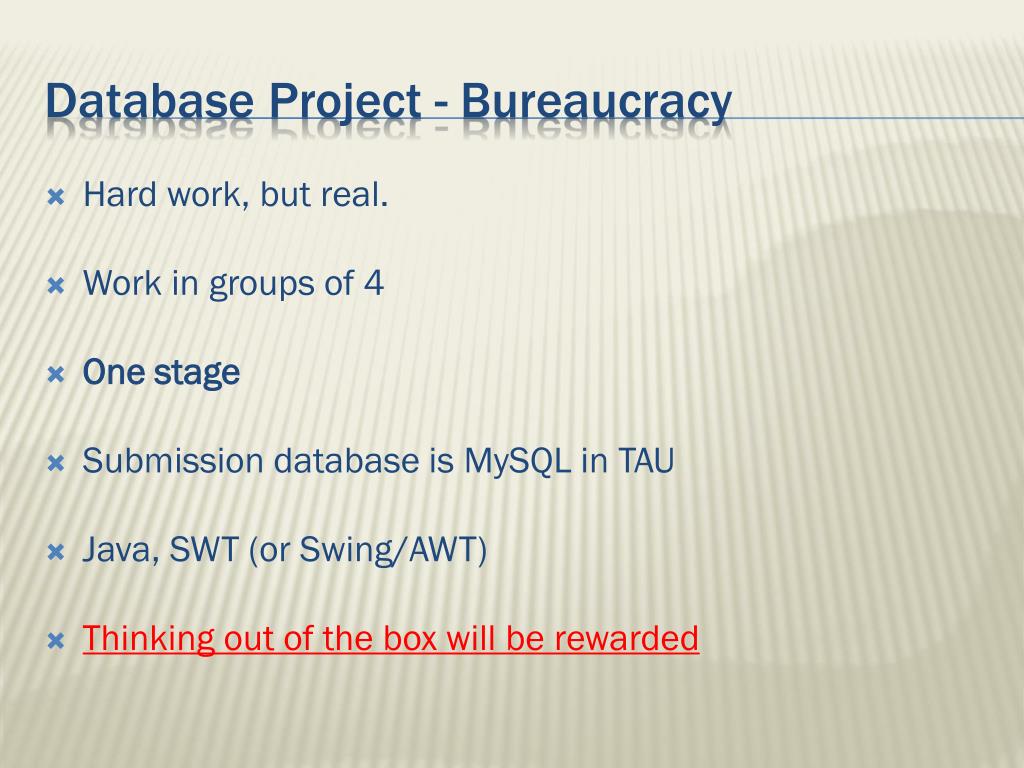 Database Project - Bureaucracy

Hard work, but real.

Work in groups of 4

One stage

Submission database is MySQL in TAU

Java, SWT (or Swing/AWT)

Thinking out of the box will be rewarded